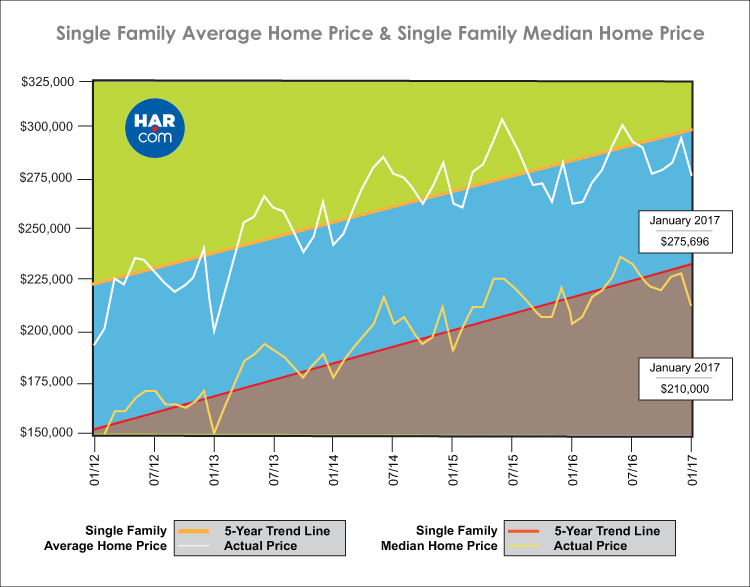 Single Family Average Home Price & Single Family Median Home Price

HAR
com

$325,000
$300,000
$275,000
$250,000
$225,000
$200,000
$175,000
$150,000

January 2017
$275,696

January 2017
$210,000

01/12
07/12
01/13
07/13
01/14
07/14
01/15
07/15
01/16
07/16
01/17

Single Family Average Home Price
5-Year Trend Line
Actual Price

Single Family Median Home Price
5-Year Trend Line
Actual Price